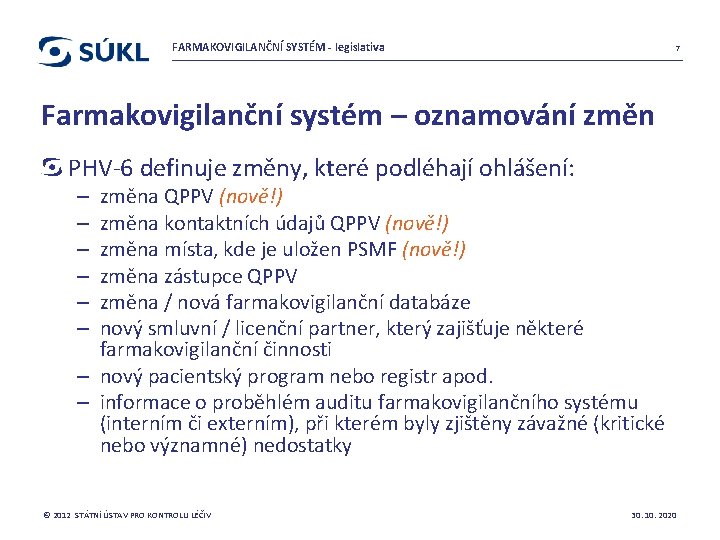 SÚKL

FARMAKOVIGILANČNÍ SYSTÉM - legislativa

7

Farmakovigilanční systém – oznamování změn

PHV-6 definuje změny, které podléhají ohlášení:

– změna QPPV (nově!)
– změna kontaktních údajů QPPV (nově!)
– změna místa, kde je uložen PSMF (nově!)
– změna zástupce QPPV
– změna / nová farmakovigilanční databáze
– nový smluvní / licenční partner, který zajišťuje některé farmakovigilanční činnosti
– nový pacientský program nebo registr apod.
– informace o proběhlém auditu farmakovigilančního systému (interním či externím), při kterém byly zjištěny závažné (kritické nebo významné) nedostatky

© 2012 STÁTNÍ ÚSTAV PRO KONTROLU LÉČIV

30.10.2020